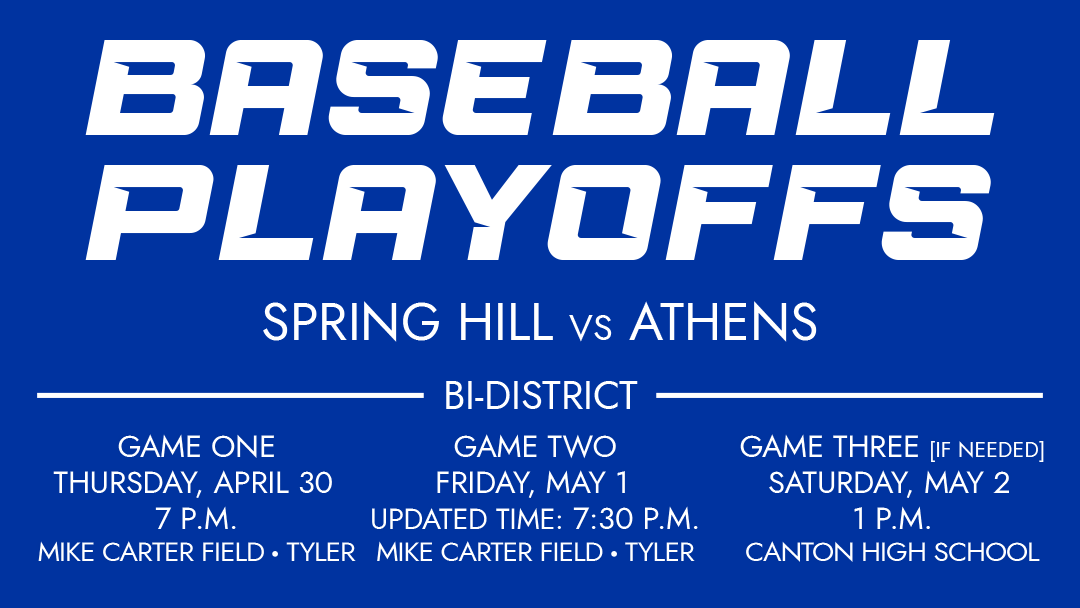 BASEBALL PLAYOFFS

SPRING HILL vs ATHENS

BI-DISTRICT

GAME ONE
THURSDAY, APRIL 30
7 P.M.
MIKE CARTER FIELD • TYLER

GAME TWO
FRIDAY, MAY 1
UPDATED TIME: 7:30 P.M.
MIKE CARTER FIELD • TYLER

GAME THREE [IF NEEDED]
SATURDAY, MAY 2
1 P.M.
CANTON HIGH SCHOOL